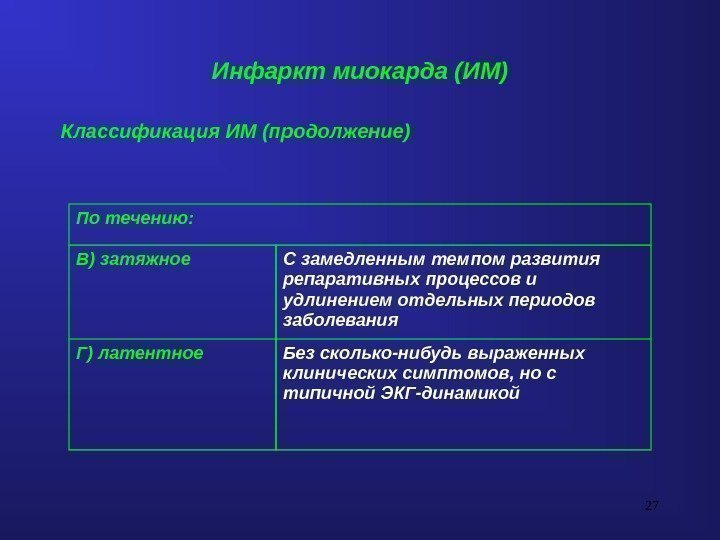 Инфаркт миокарда (ИМ)

Классификация ИМ (продолжение)

| По течению: | |
|---|---|
| В) затяжное | С замедленным темпом развития репаративных процессов и удлинением отдельных периодов заболевания |
| Г) латентное | Без сколько-нибудь выраженных клинических симптомов, но с типичной ЭКГ-динамикой |

27